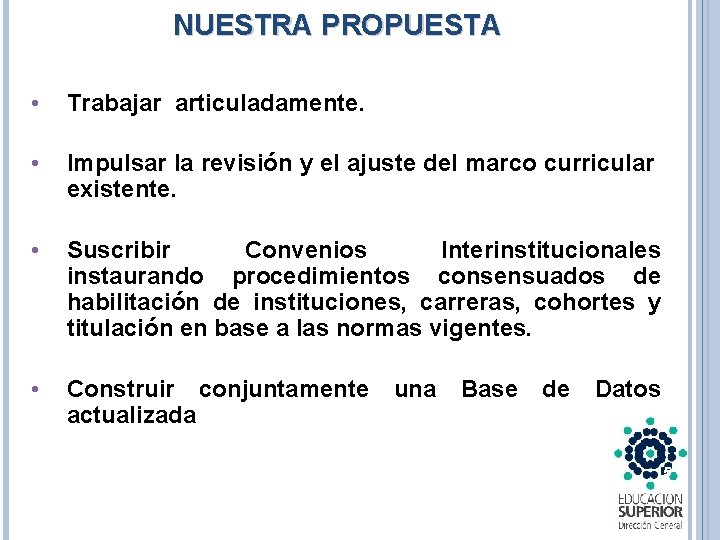 NUESTRA PROPUESTA

• Trabajar articuladamente.

• Impulsar la revisión y el ajuste del marco curricular existente.

• Suscribir Convenios Interinstitucionales instaurando procedimientos consensuados de habilitación de instituciones, carreras, cohortes y titulación en base a las normas vigentes.

• Construir conjuntamente una Base de Datos actualizada

EDUCACION SUPERIOR Dirección General